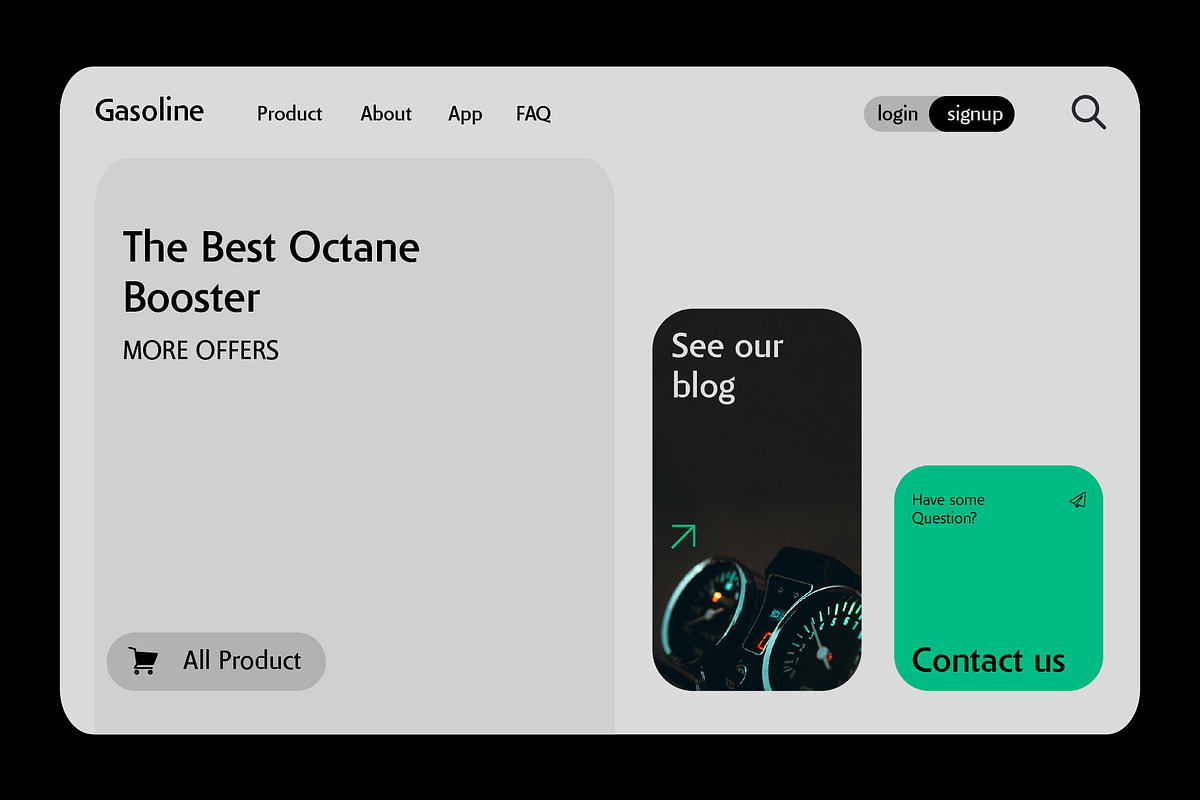 Gasoline Product About App FAQ login signup

The Best Octane Booster

MORE OFFERS

All Product

See our blog

Have some Question?

Contact us